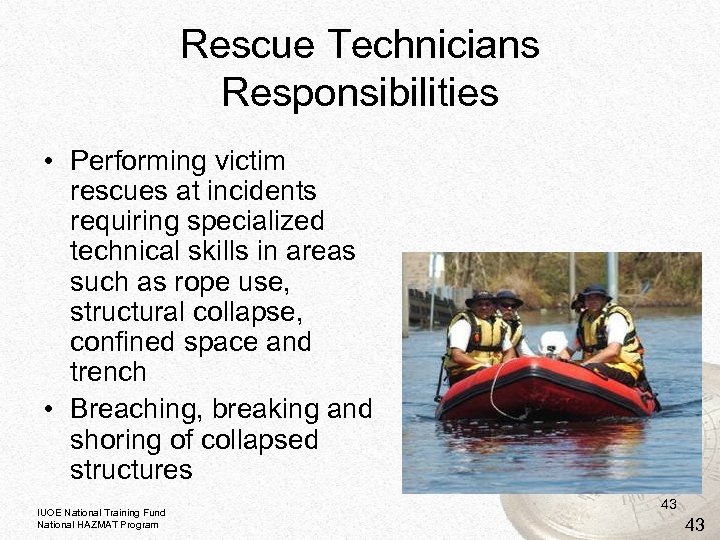 Rescue Technicians Responsibilities

• Performing victim rescues at incidents requiring specialized technical skills in areas such as rope use, structural collapse, confined space and trench

• Breaching, breaking and shoring of collapsed structures

IUOE National Training Fund
National HAZMAT Program

43

43